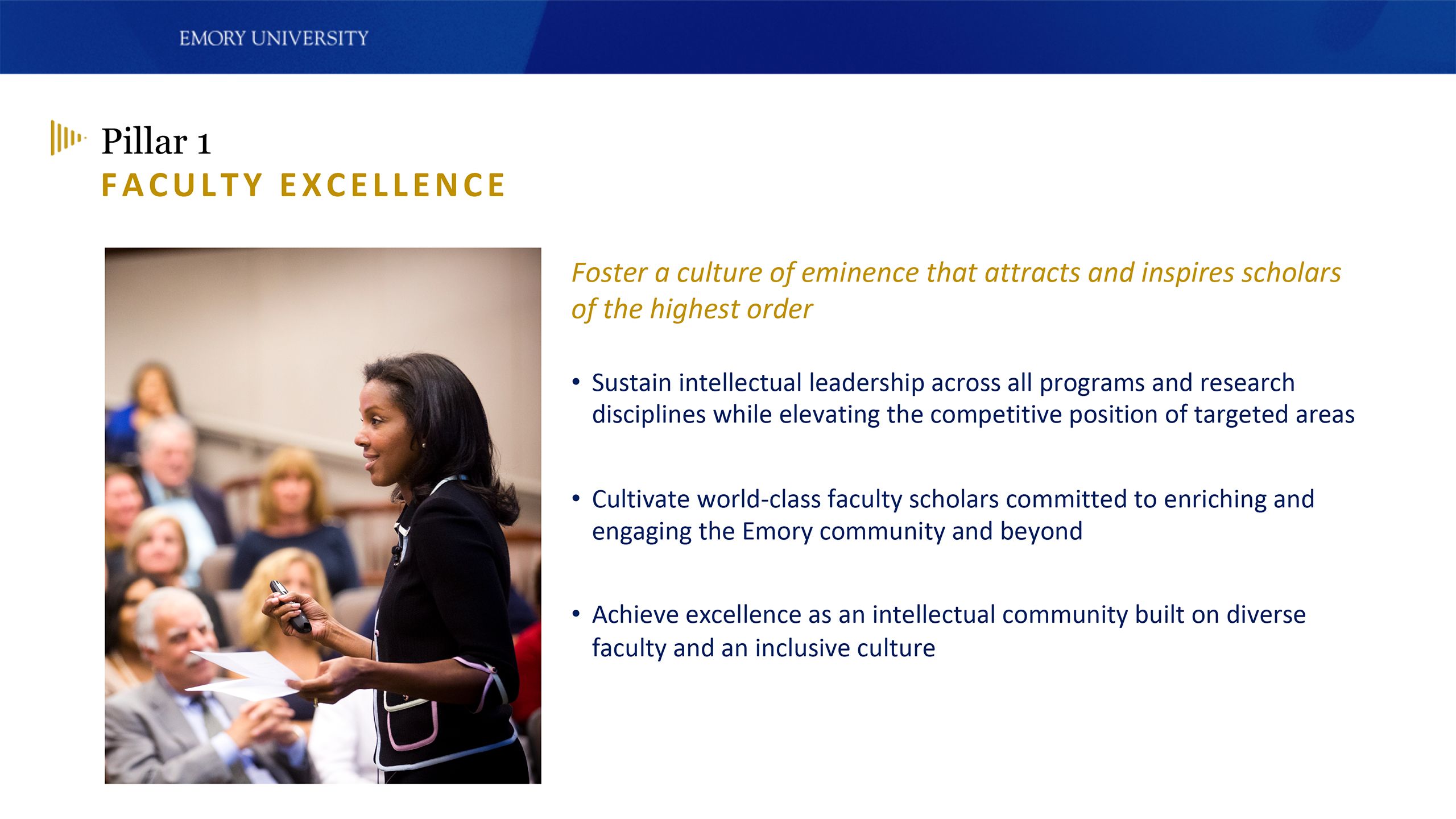 EMORY UNIVERSITY

Pillar 1
FACULTY EXCELLENCE

Foster a culture of eminence that attracts and inspires scholars of the highest order

• Sustain intellectual leadership across all programs and research disciplines while elevating the competitive position of targeted areas

• Cultivate world-class faculty scholars committed to enriching and engaging the Emory community and beyond

• Achieve excellence as an intellectual community built on diverse faculty and an inclusive culture